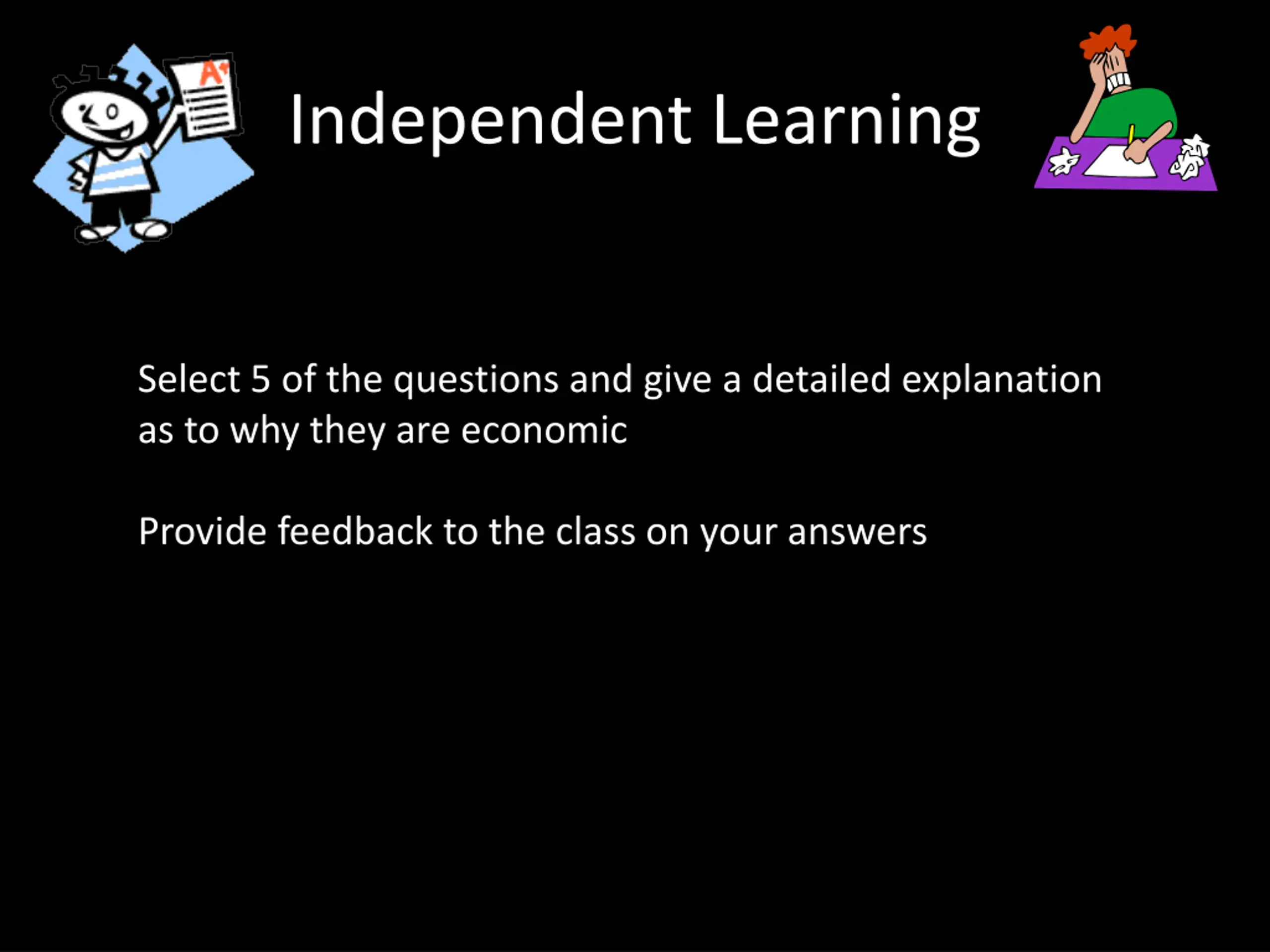 A+

Independent Learning

Select 5 of the questions and give a detailed explanation as to why they are economic

Provide feedback to the class on your answers